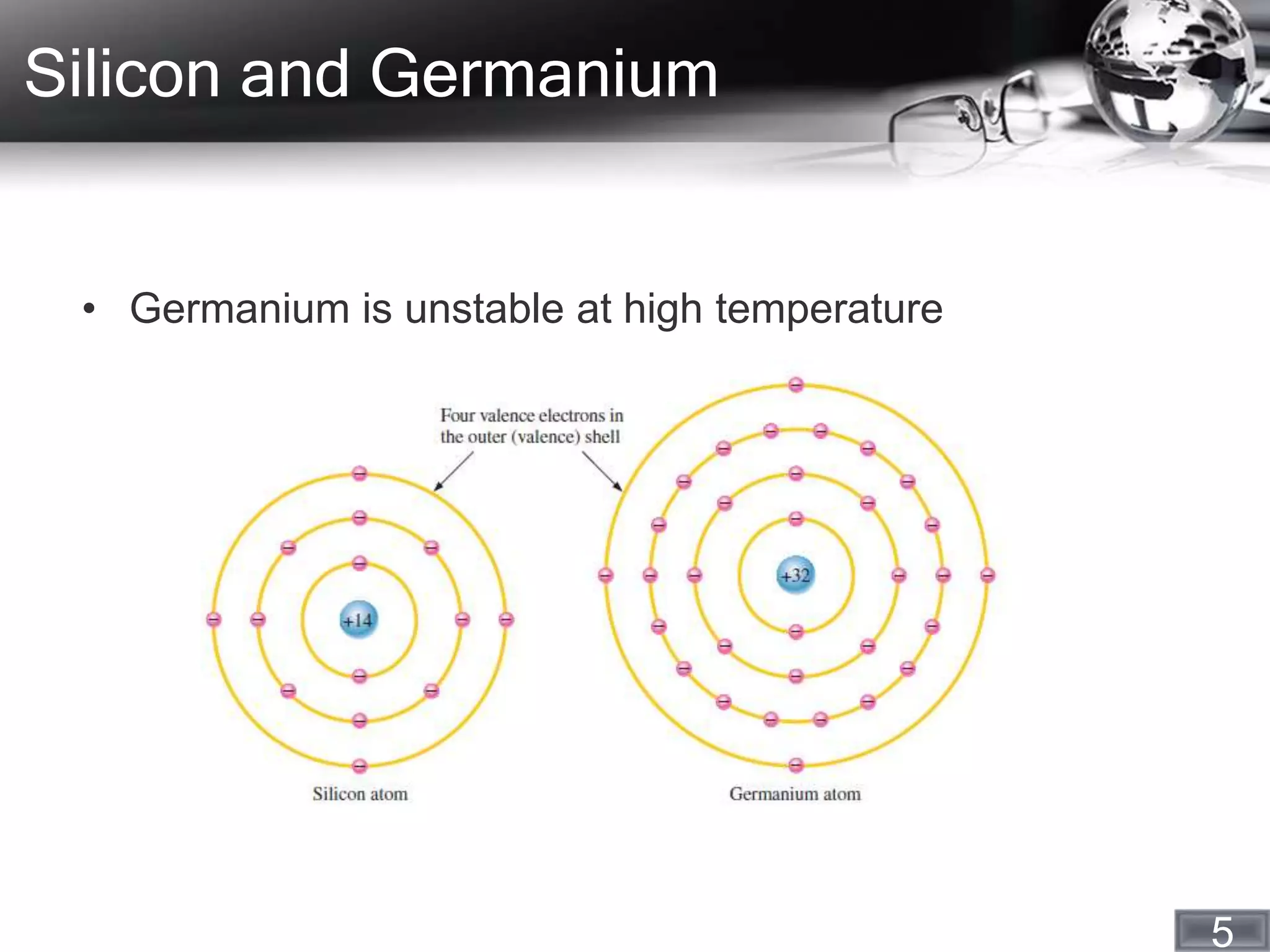 Silicon and Germanium

• Germanium is unstable at high temperature

Four valence electrons in the outer (valence) shell

+14

+32

Silicon atom

Germanium atom

5